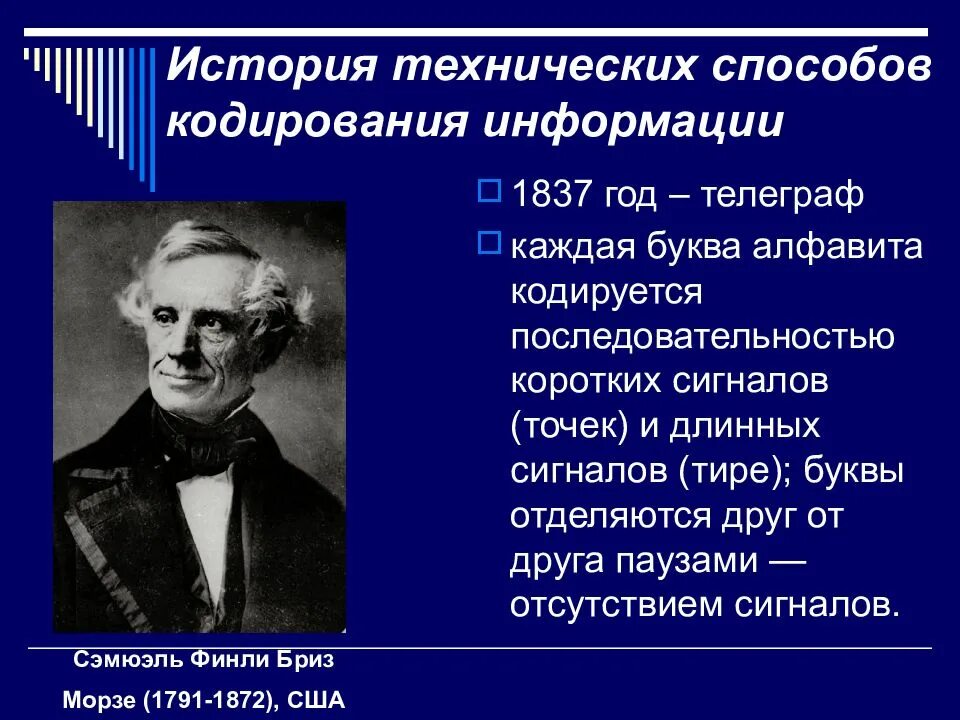 История технических способов кодирования информации

1837 год – телеграф

каждая буква алфавита кодируется последовательностью коротких сигналов (точек) и длинных сигналов (тире); буквы отделяются друг от друга паузами — отсутствием сигналов.

Сэмюэль Финли Бриз Морзе (1791-1872), США